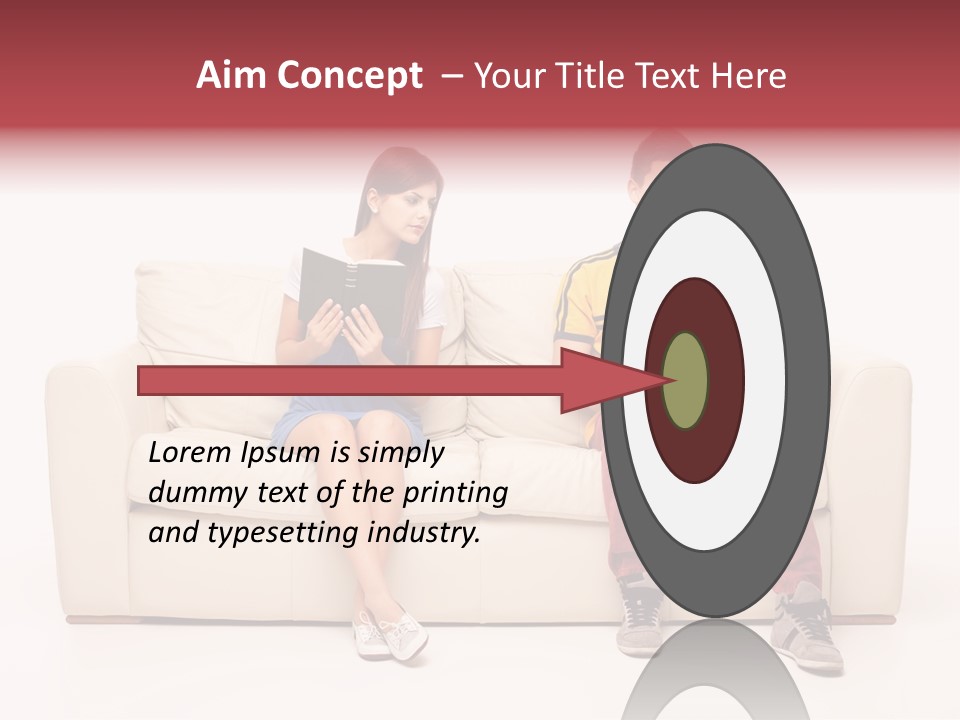 Aim Concept – Your Title Text Here

Lorem Ipsum is simply dummy text of the printing and typesetting industry.